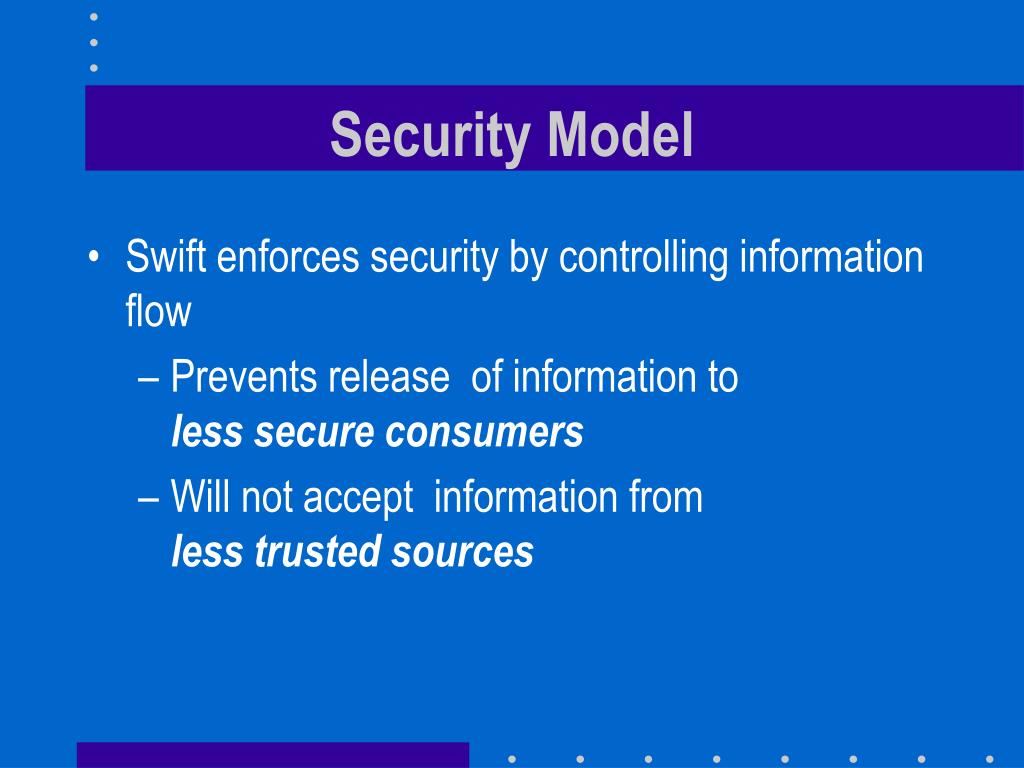 Security Model

• Swift enforces security by controlling information flow

– Prevents release of information to less secure consumers

– Will not accept information from less trusted sources